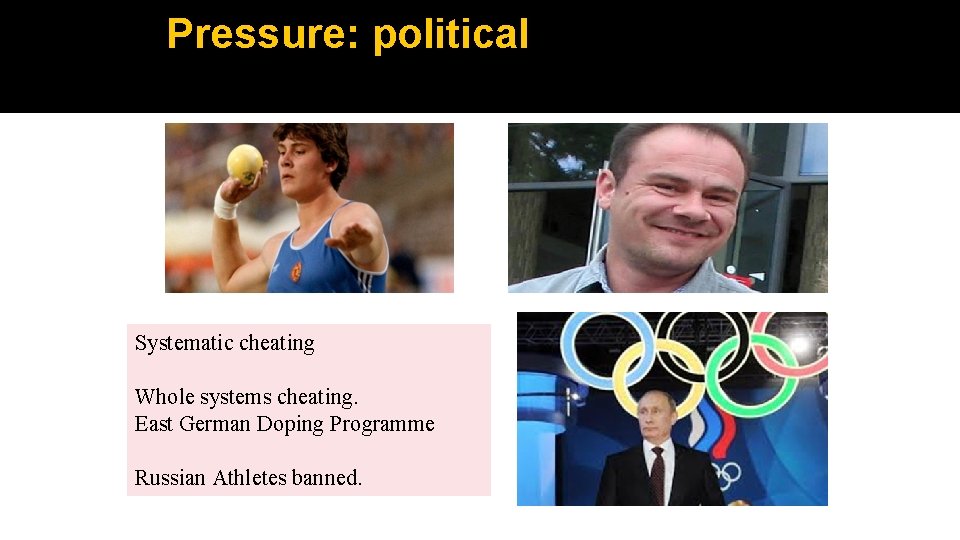 Pressure: political

Systematic cheating

Whole systems cheating.
East German Doping Programme

Russian Athletes banned.